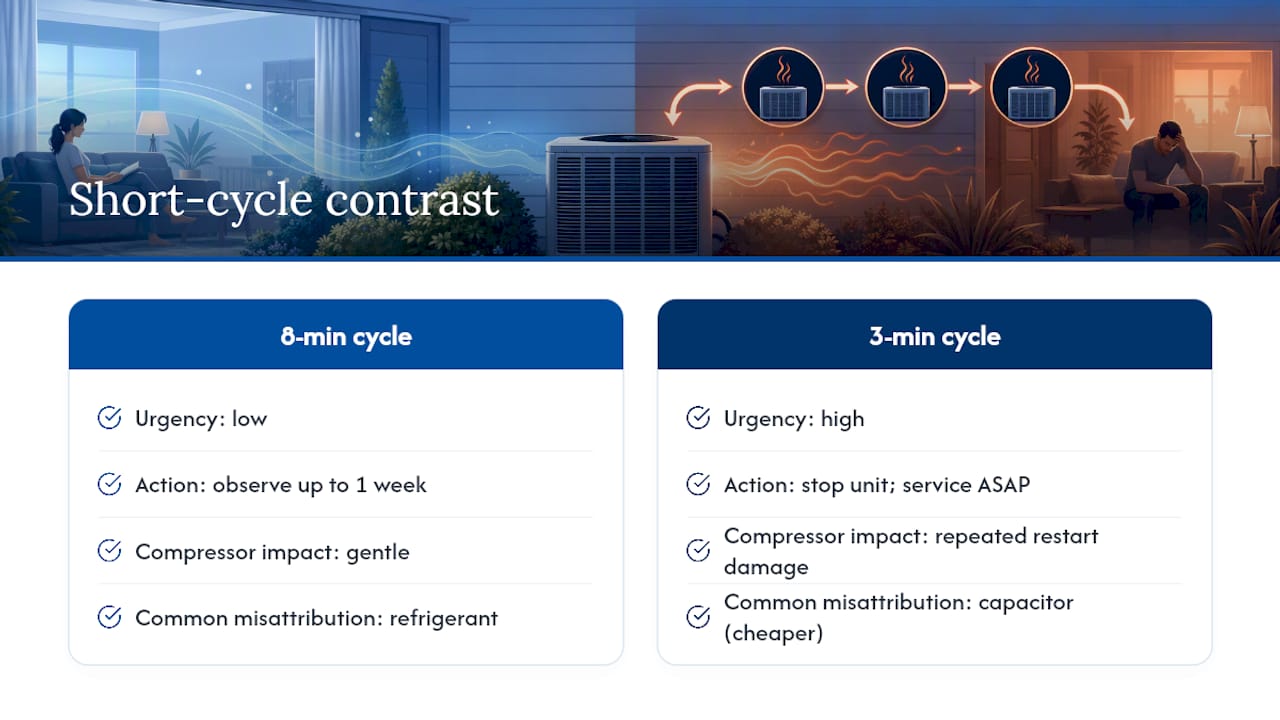 Short-cycle contrast

8-min cycle

Urgency: low

Action: observe up to 1 week

Compressor impact: gentle

Common misattribution: refrigerant

3-min cycle

Urgency: high

Action: stop unit; service ASAP

Compressor impact: repeated restart damage

Common misattribution: capacitor (cheaper)